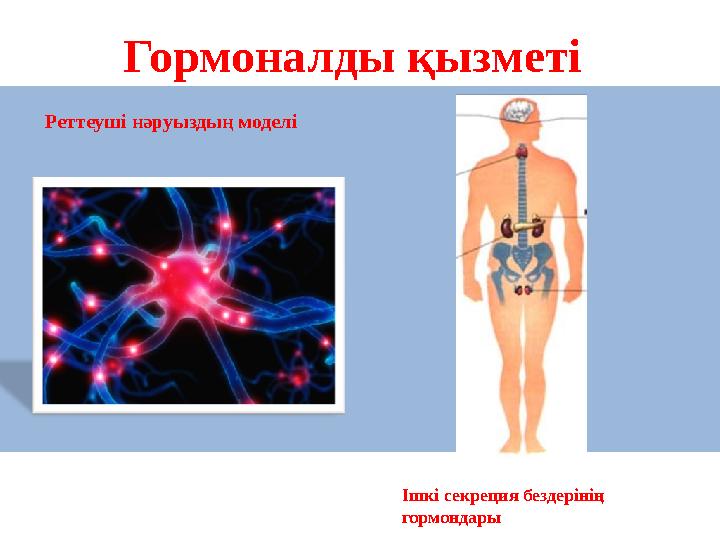 Гормоналды қызметі

Реттеуші нәруыздың моделі

Ішкі секреция бездерінің гормондары